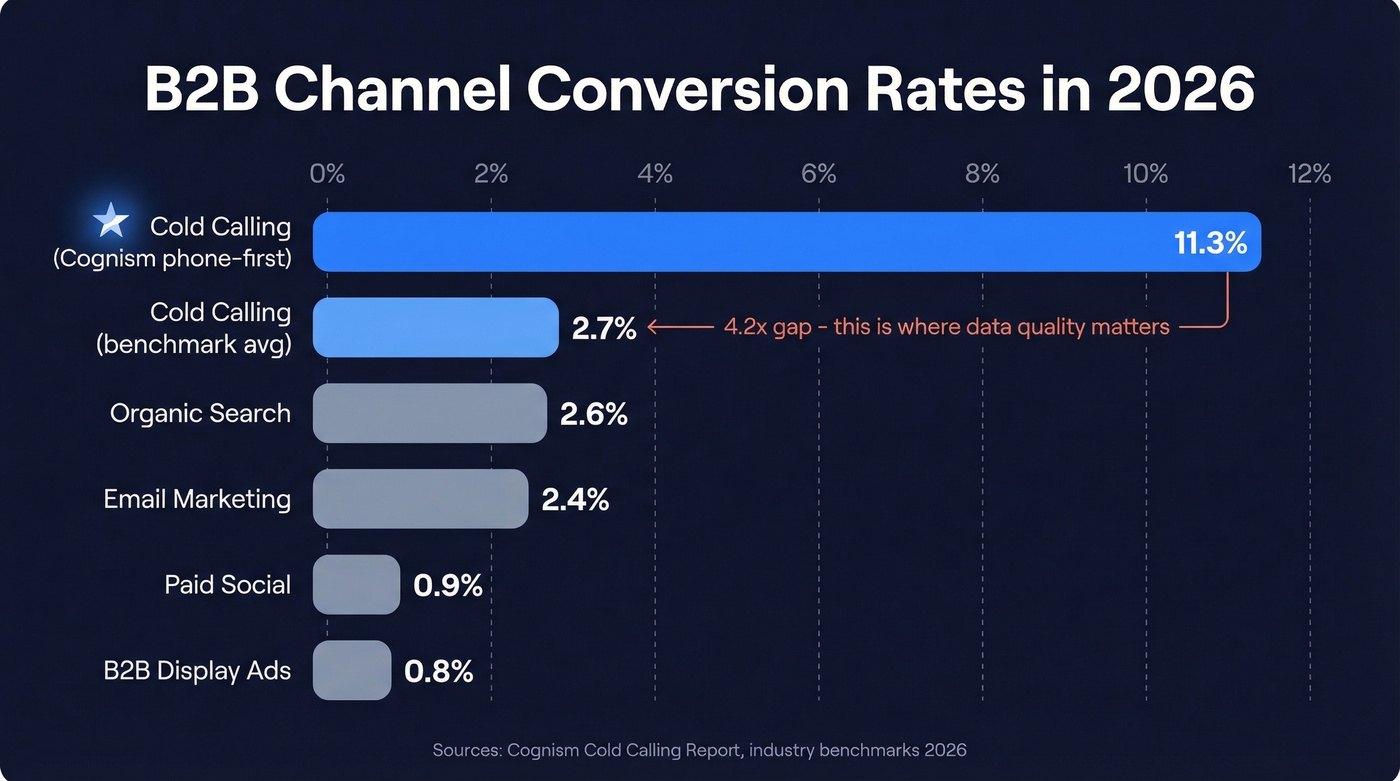 B2B Channel Conversion Rates in 2026

0%
2%
4%
6%
8%
10%
12%

Cold Calling (Cognism phone-first)
11.3%

Cold Calling (benchmark avg)
2.7%
4.2x gap - this is where data quality matters

Organic Search
2.6%

Email Marketing
2.4%

Paid Social
0.9%

B2B Display Ads
0.8%

Sources: Cognism Cold Calling Report, industry benchmarks 2026